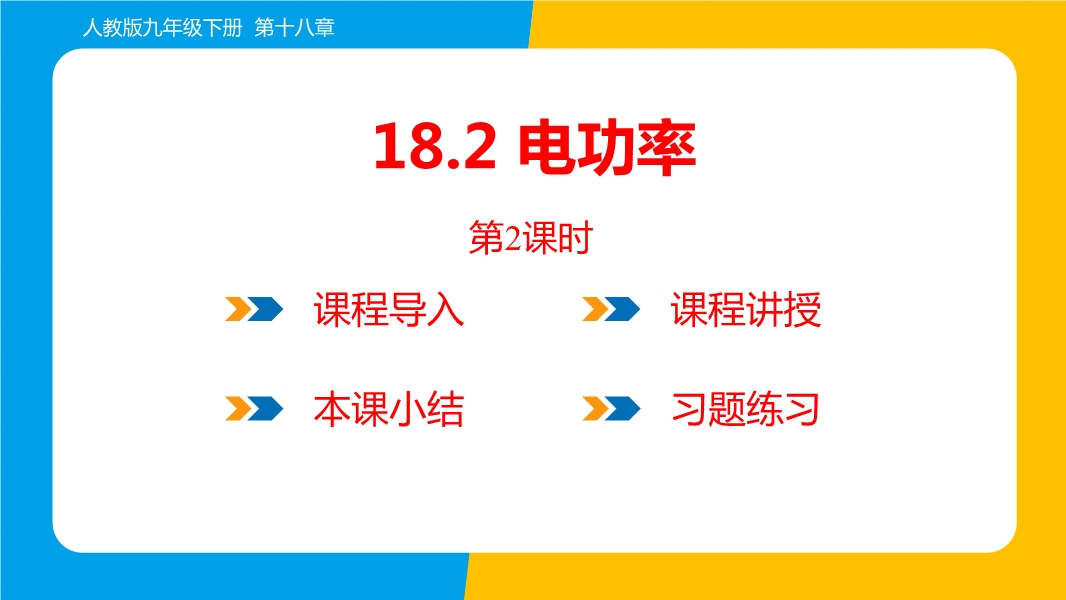 人教版九年级下册 第十八章

18.2 电功率

第2课时

课程导入

课程讲授

本课小结

习题练习